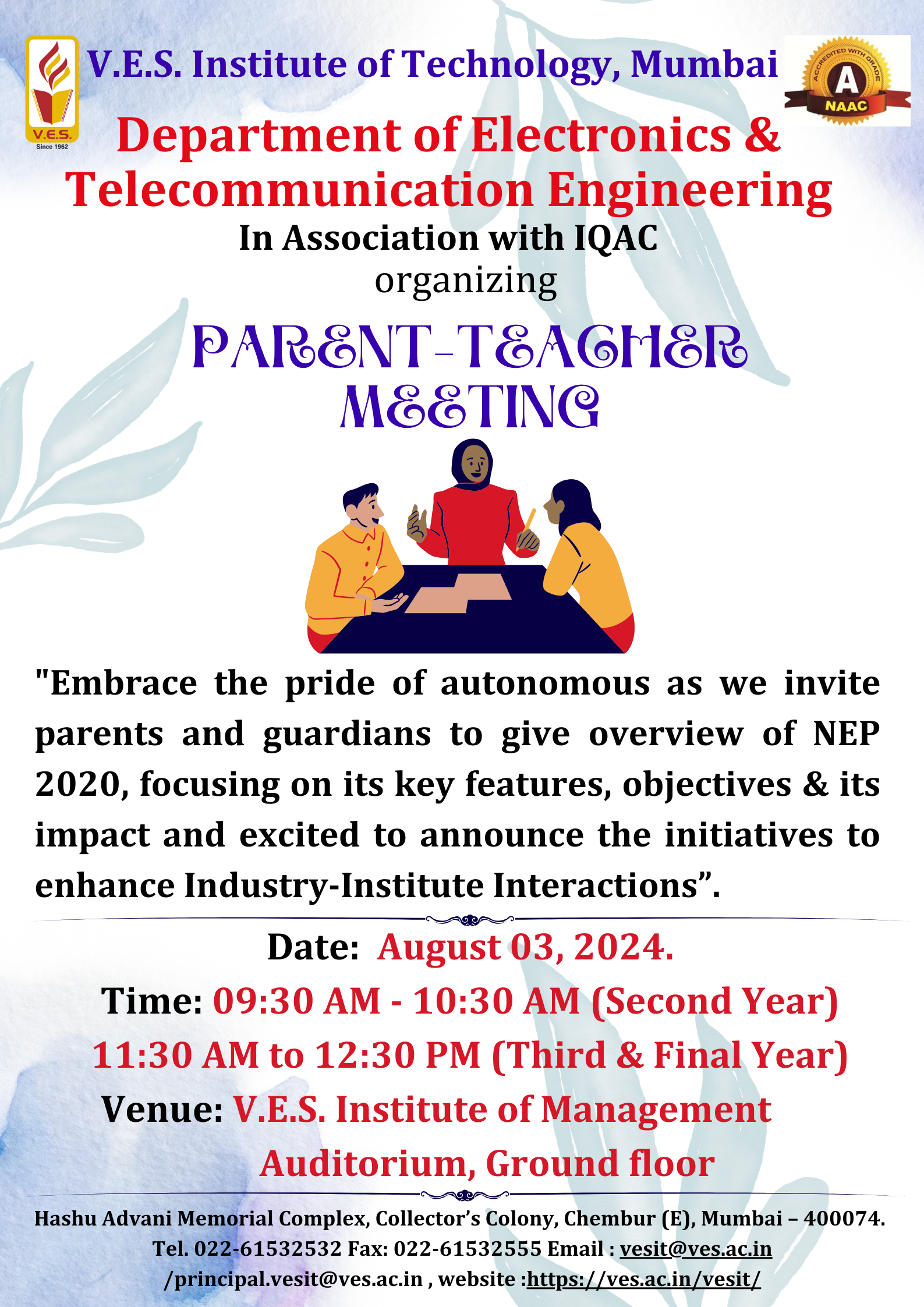 V.E.S.
Since 1962

V.E.S. Institute of Technology, Mumbai

ACCREDITED WITH GRADE
A
NAAC

Department of Electronics & Telecommunication Engineering

In Association with IQAC

organizing

PARENT-TEACHER MEETING

"Embrace the pride of autonomous as we invite parents and guardians to give overview of NEP 2020, focusing on its key features, objectives & its impact and excited to announce the initiatives to enhance Industry-Institute Interactions”.

Date: August 03, 2024.

Time: 09:30 AM - 10:30 AM (Second Year)

11:30 AM to 12:30 PM (Third & Final Year)

Venue: V.E.S. Institute of Management Auditorium, Ground floor

Hashu Advani Memorial Complex, Collector’s Colony, Chembur (E), Mumbai – 400074.

Tel. 022-61532532 Fax: 022-61532555 Email : vesit@ves.ac.in /principal.vesit@ves.ac.in , website :https://ves.ac.in/vesit/